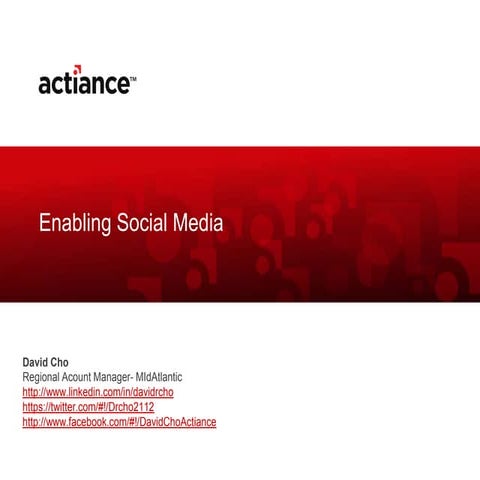 actiance™

Enabling Social Media

David Cho
Regional Acount Manager- MIdAtlantic
http://www.linkedin.com/in/davidrcho
https://twitter.com/#!/Drcho2112
http://www.facebook.com/#!/DavidChoActiance